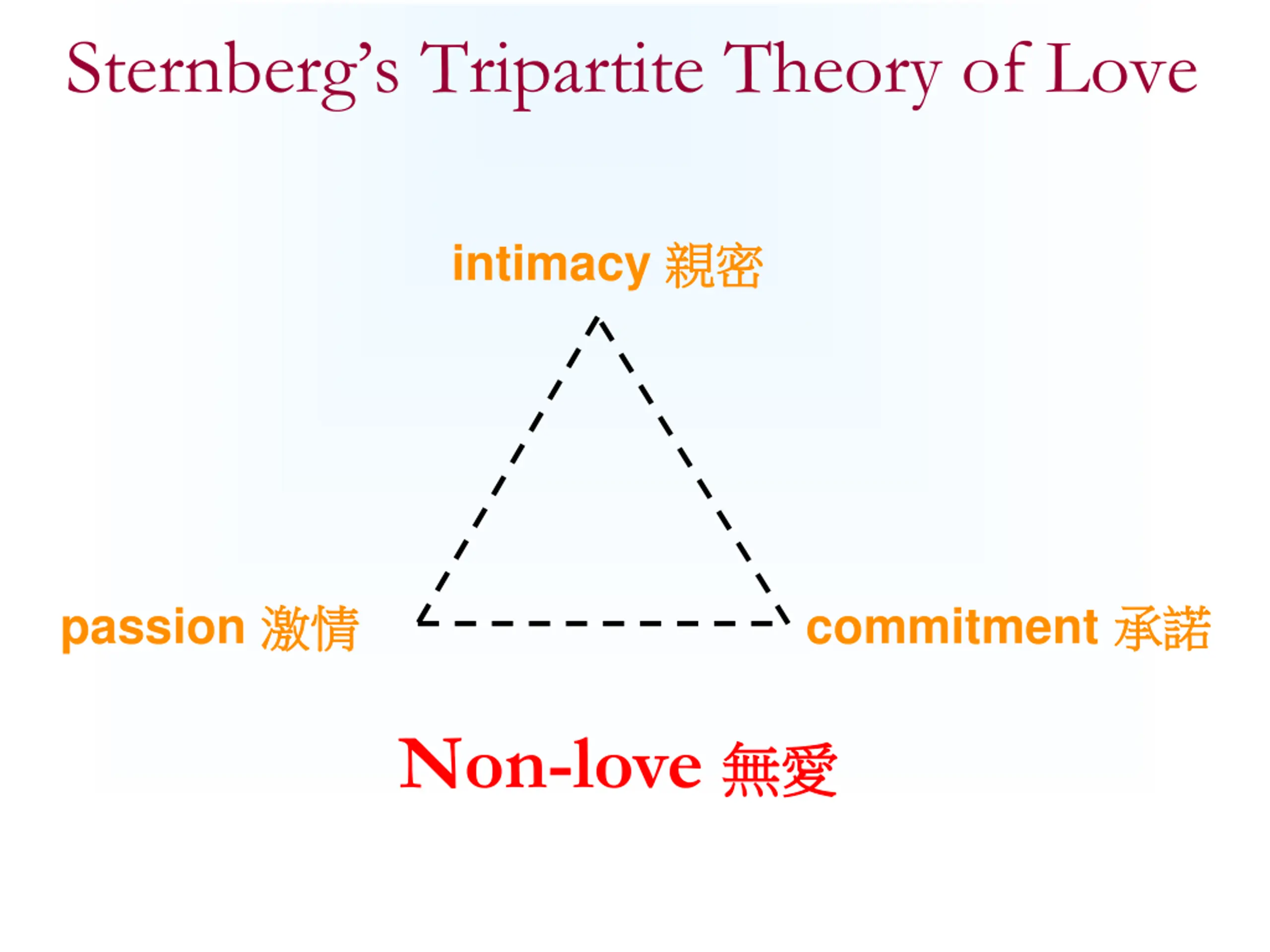 Sternberg's Tripartite Theory of Love

intimacy 親密

passion 激情

commitment 承諾

Non-love 無愛